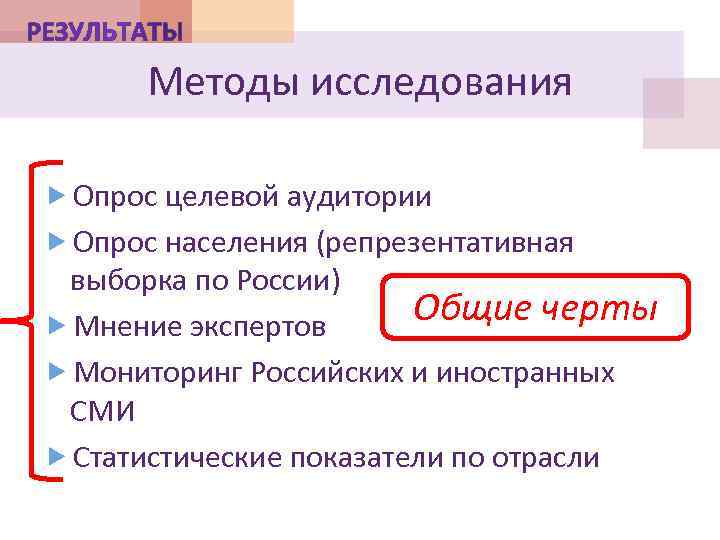 РЕЗУЛЬТАТЫ

Методы исследования

Опрос целевой аудитории

Опрос населения (репрезентативная выборка по России)

Мнение экспертов

Мониторинг Российских и иностранных СМИ

Статистические показатели по отрасли

Общие черты